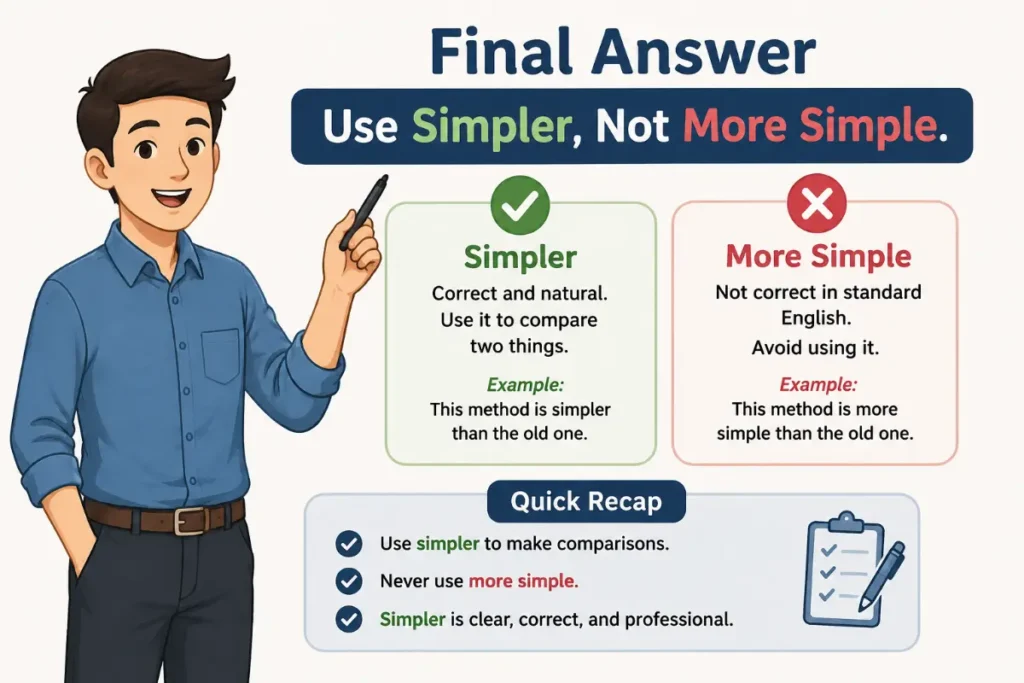 Final Answer

Use Simpler, Not More Simple.

Simpler

Correct and natural. Use it to compare two things.

Example:
This method is simpler than the old one.

More Simple

Not correct in standard English.

Avoid using it.

Example:
This method is more simple than the old one.

Quick Recap

Use simpler to make comparisons.

Never use more simple.

Simpler is clear, correct, and professional.